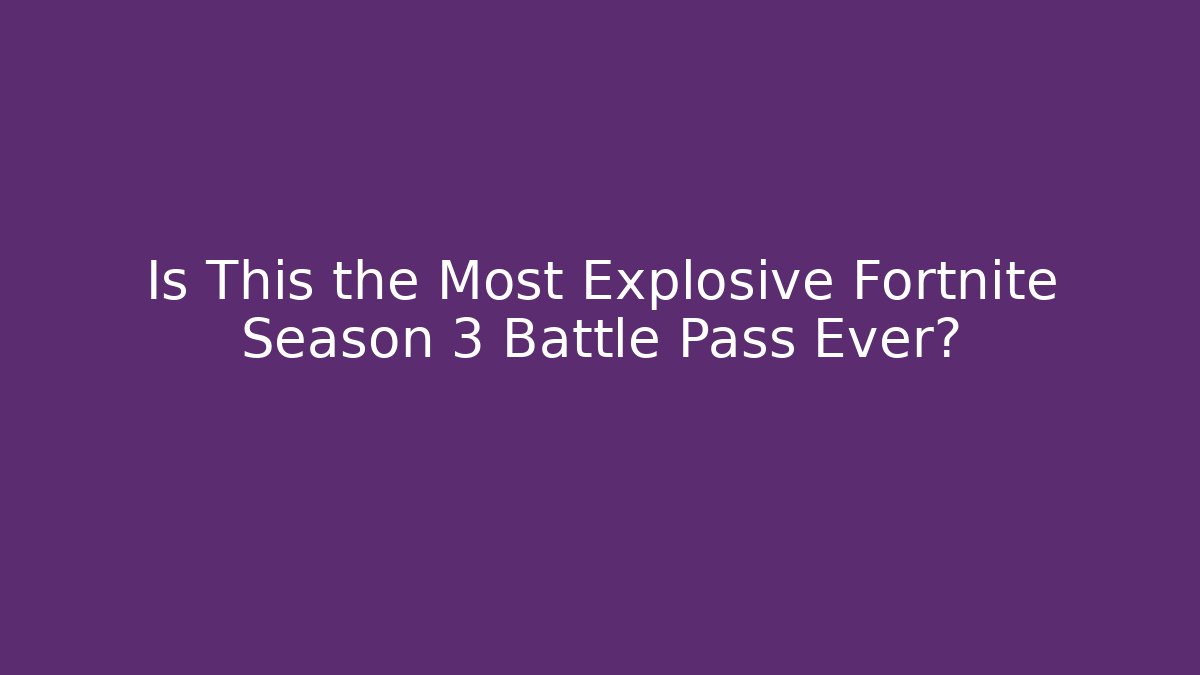 Is This the Most Explosive Fortnite Season 3 Battle Pass Ever?